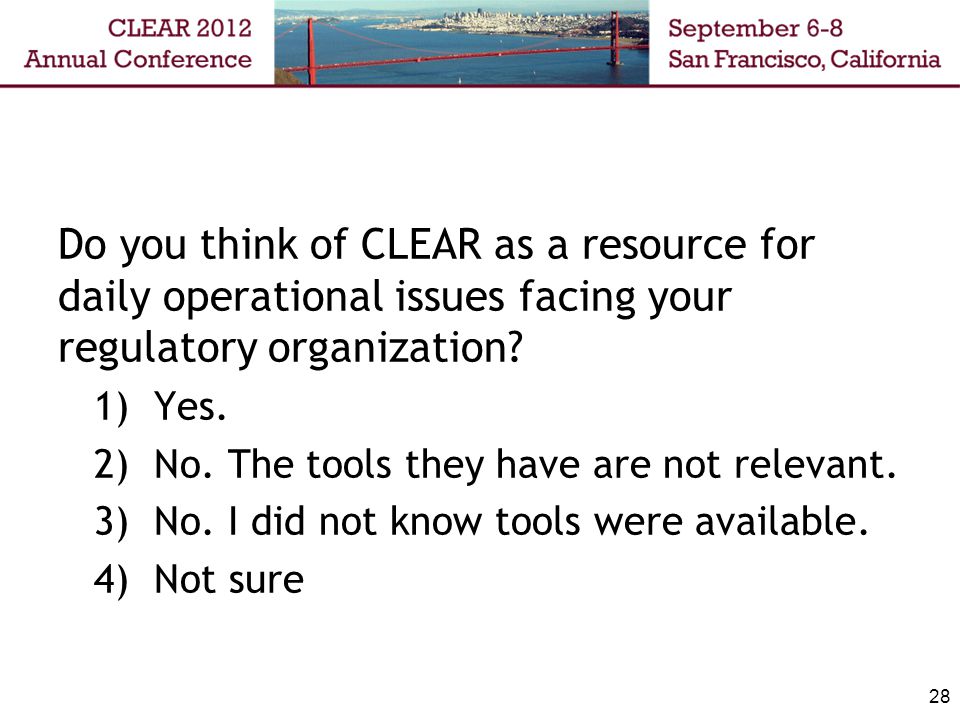 CLEAR 2012
Annual Conference

September 6-8
San Francisco, California

Do you think of CLEAR as a resource for daily operational issues facing your regulatory organization?

1) Yes.
2) No. The tools they have are not relevant.
3) No. I did not know tools were available.
4) Not sure

28